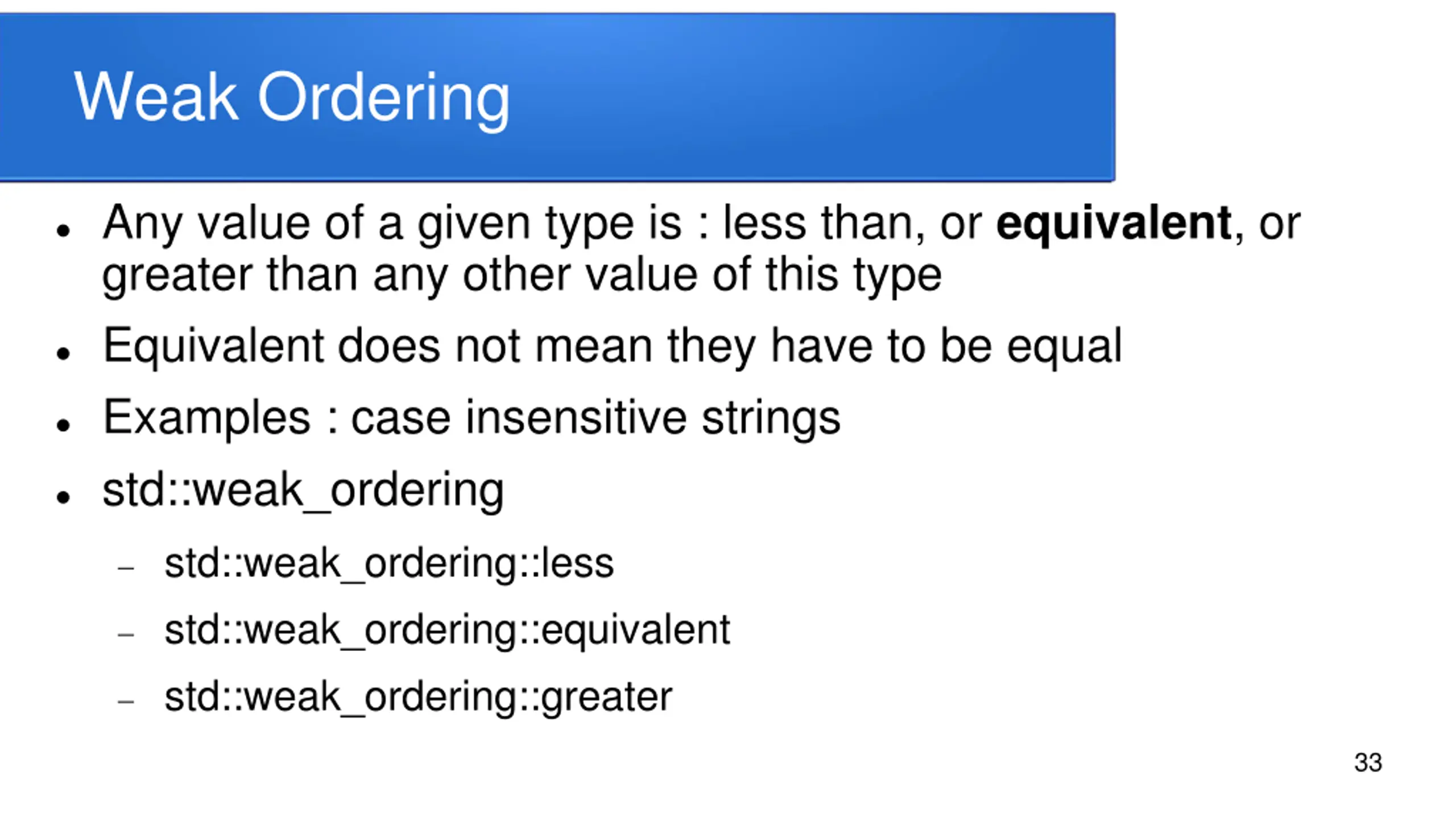 Weak Ordering

- Any value of a given type is : less than, or **equivalent**, or greater than any other value of this type
- Equivalent does not mean they have to be equal
- Examples : case insensitive strings
- std::weak_ordering
  – std::weak_ordering::less
  – std::weak_ordering::equivalent
  – std::weak_ordering::greater

33